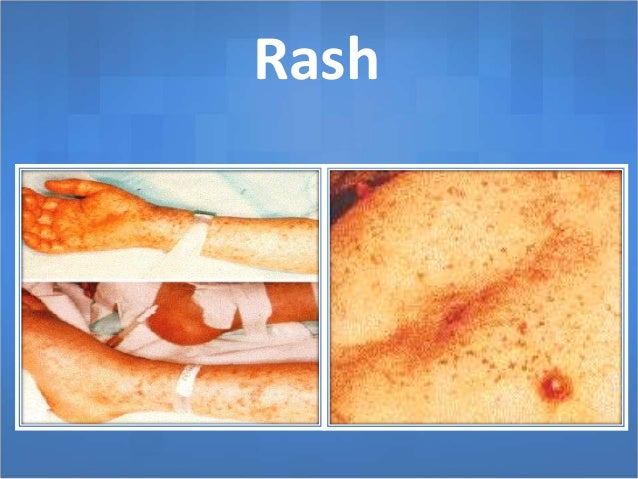 Rash